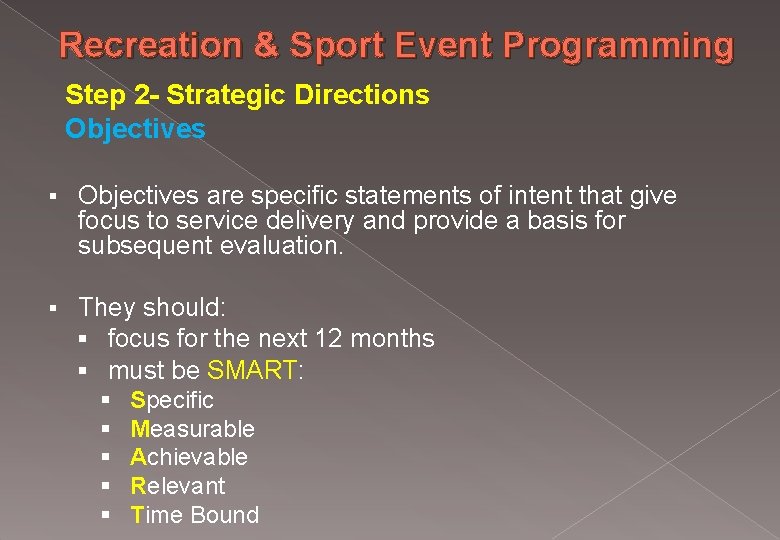 Recreation & Sport Event Programming

Step 2- Strategic Directions
Objectives

▪ Objectives are specific statements of intent that give focus to service delivery and provide a basis for subsequent evaluation.

▪ They should:
▪ focus for the next 12 months
▪ must be SMART:
▪ Specific
▪ Measurable
▪ Achievable
▪ Relevant
▪ Time Bound